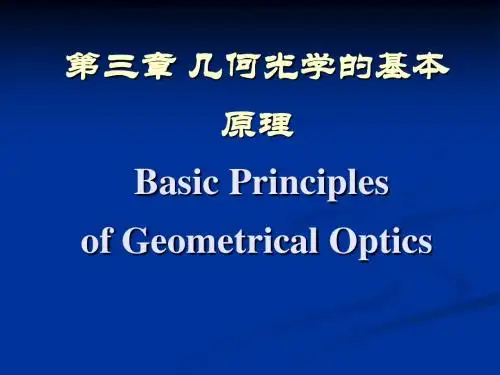 第三章 几何光学的基本原理

Basic Principles of Geometrical Optics